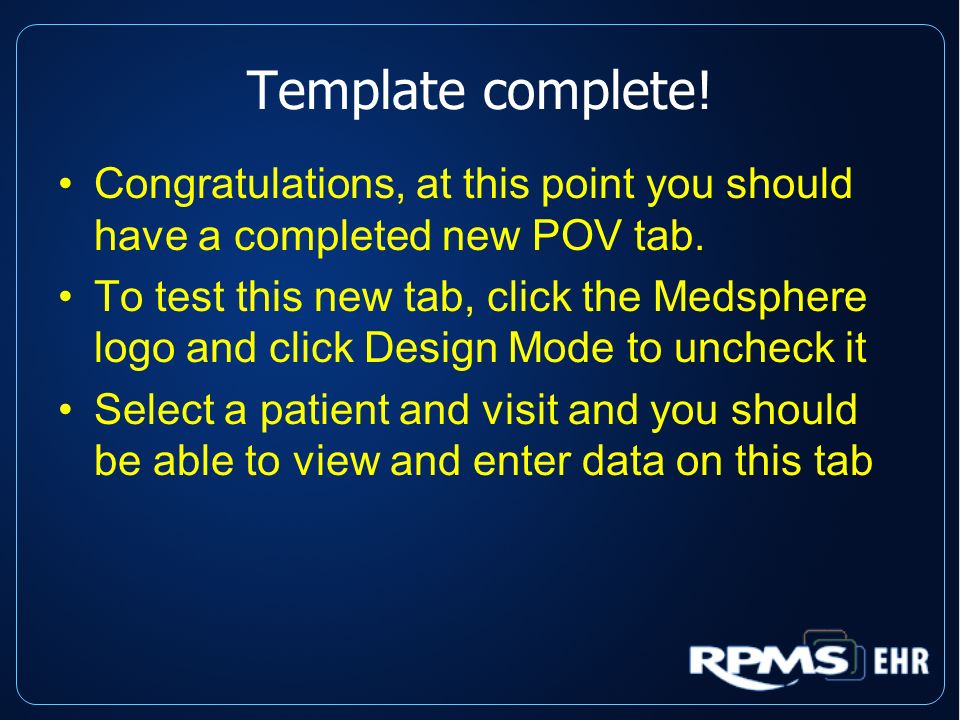 Template complete!

• Congratulations, at this point you should have a completed new POV tab.
• To test this new tab, click the Medsphere logo and click Design Mode to uncheck it
• Select a patient and visit and you should be able to view and enter data on this tab

RPMS EHR